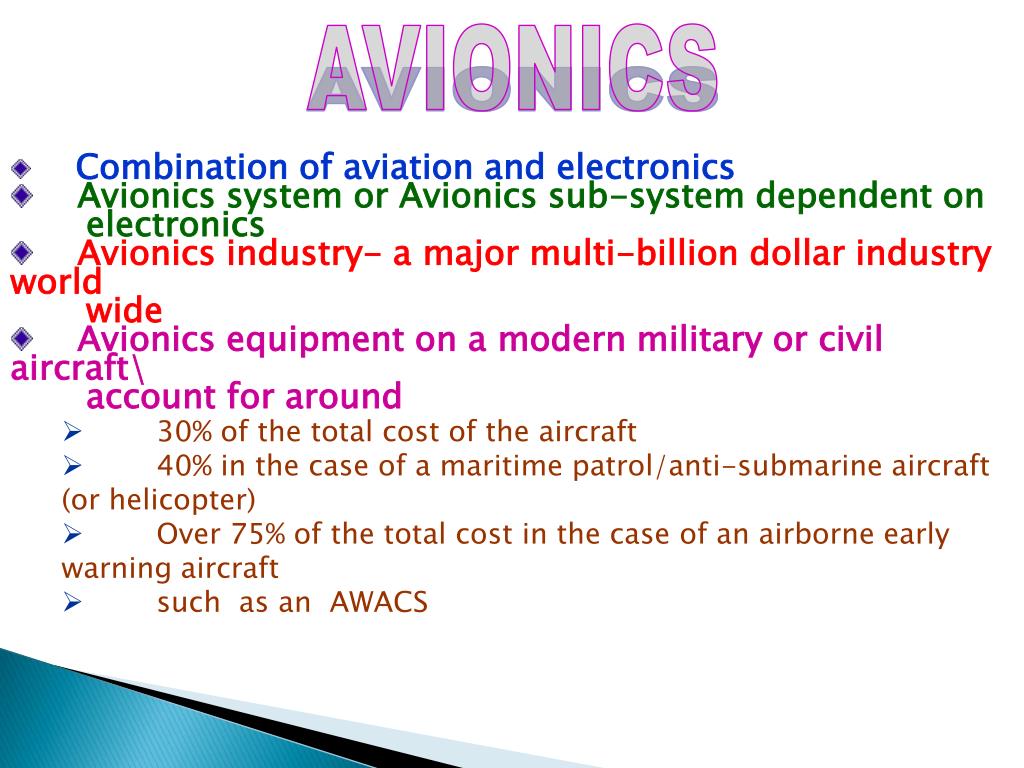 AVIONICS

Combination of aviation and electronics

Avionics system or Avionics sub-system dependent on electronics

Avionics industry- a major multi-billion dollar industry world wide

Avionics equipment on a modern military or civil aircraft\ account for around

30% of the total cost of the aircraft

40% in the case of a maritime patrol/anti-submarine aircraft (or helicopter)

Over 75% of the total cost in the case of an airborne early warning aircraft

such as an AWACS